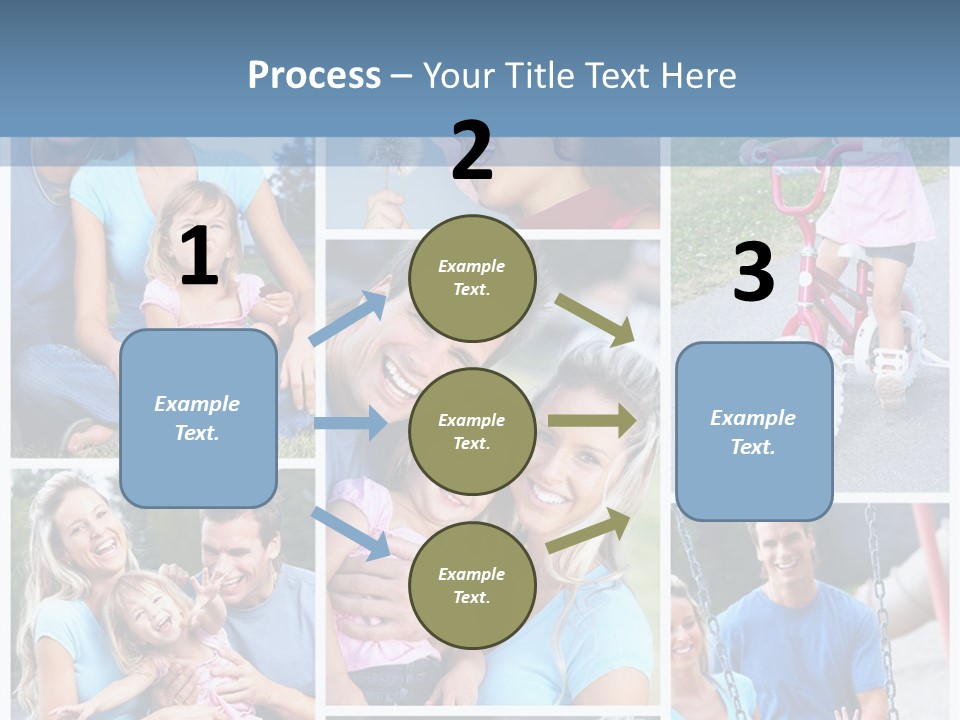 Process – Your Title Text Here

1

Example Text.

2

Example Text.

Example Text.

Example Text.

3

Example Text.